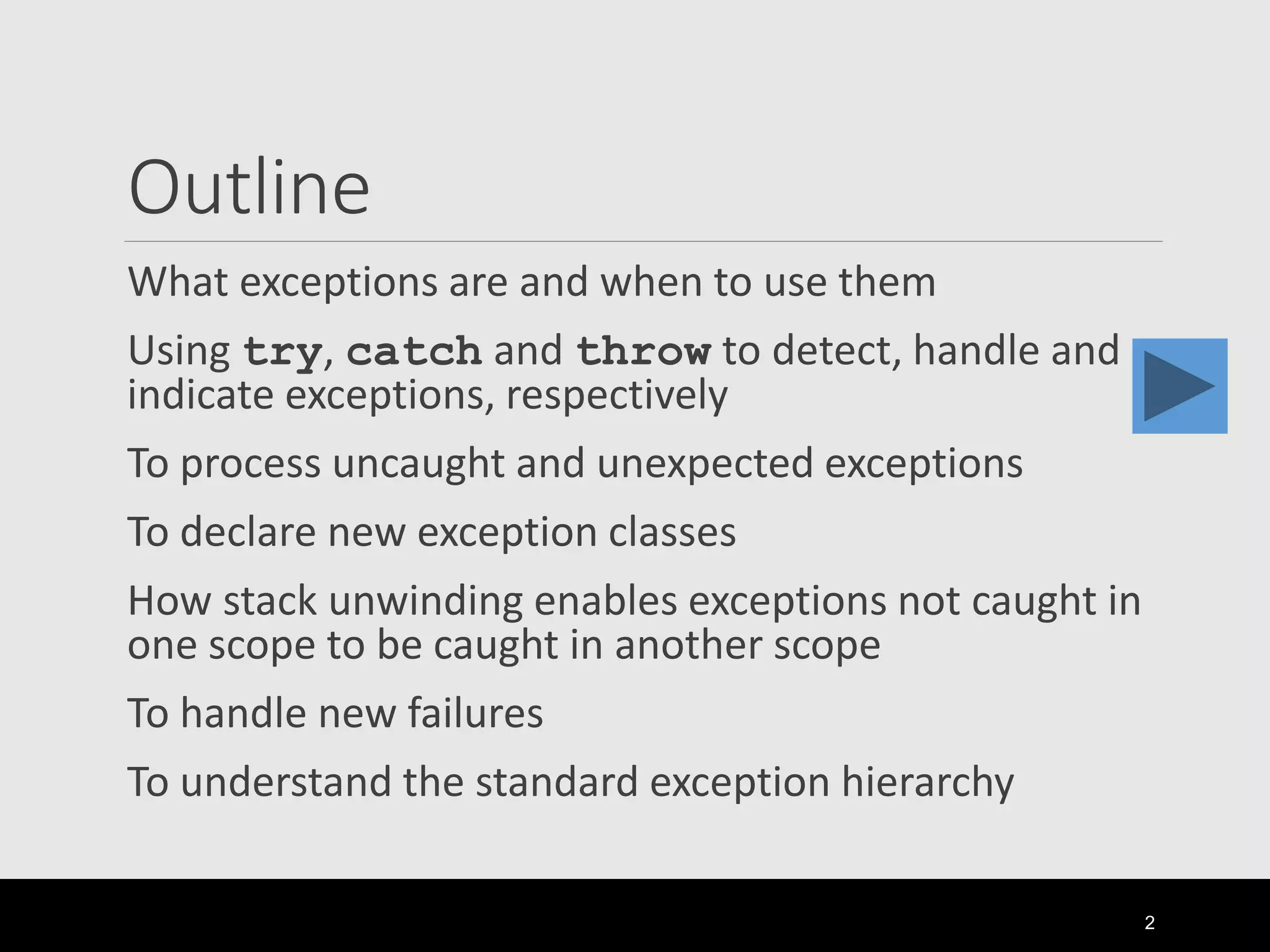 Outline

What exceptions are and when to use them

Using try, catch and throw to detect, handle and indicate exceptions, respectively

To process uncaught and unexpected exceptions

To declare new exception classes

How stack unwinding enables exceptions not caught in one scope to be caught in another scope

To handle new failures

To understand the standard exception hierarchy

2